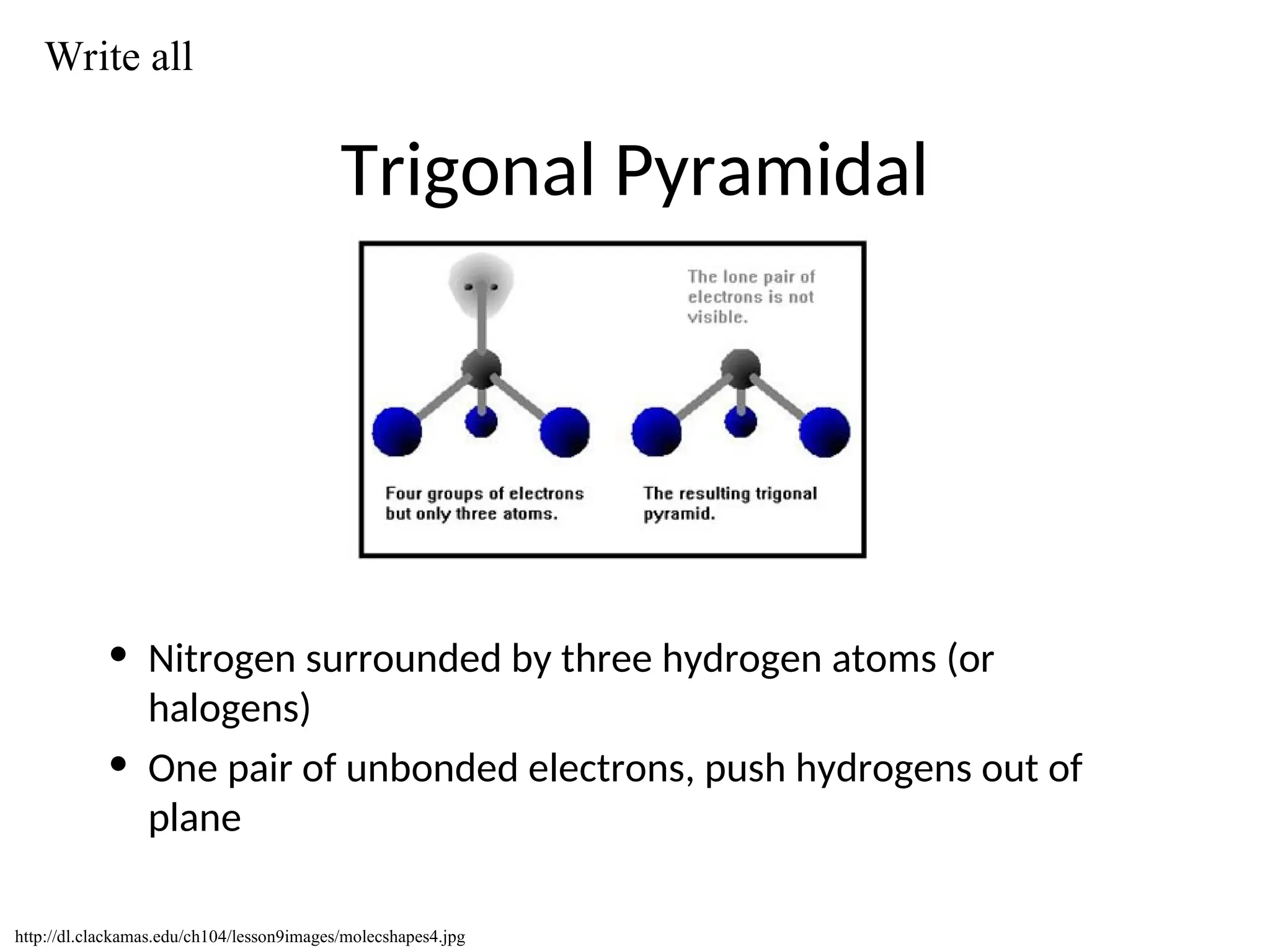 Write all

Trigonal Pyramidal

The lone pair of electrons is not visible.

Four groups of electrons but only three atoms.

The resulting trigonal pyramid.

• Nitrogen surrounded by three hydrogen atoms (or halogens)
• One pair of unbonded electrons, push hydrogens out of plane

http://dl.clackamas.edu/ch104/lesson9images/molecshapes4.jpg